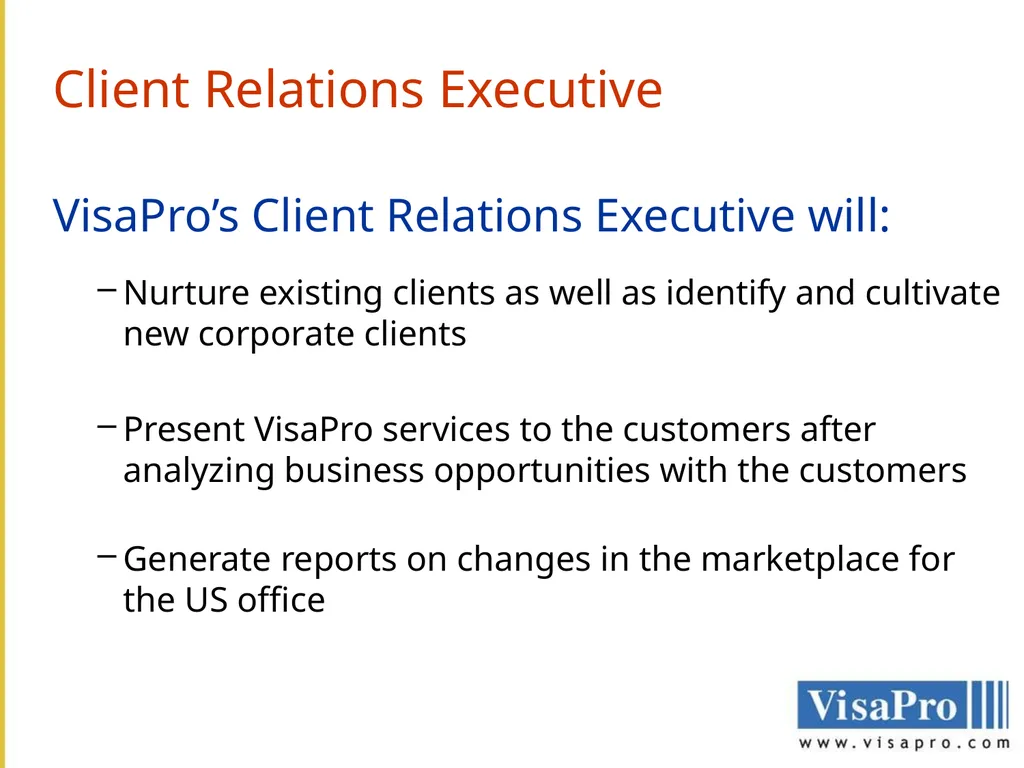 Client Relations Executive

VisaPro’s Client Relations Executive will:

– Nurture existing clients as well as identify and cultivate new corporate clients

– Present VisaPro services to the customers after analyzing business opportunities with the customers

– Generate reports on changes in the marketplace for the US office

VisaPro
www.visapro.com